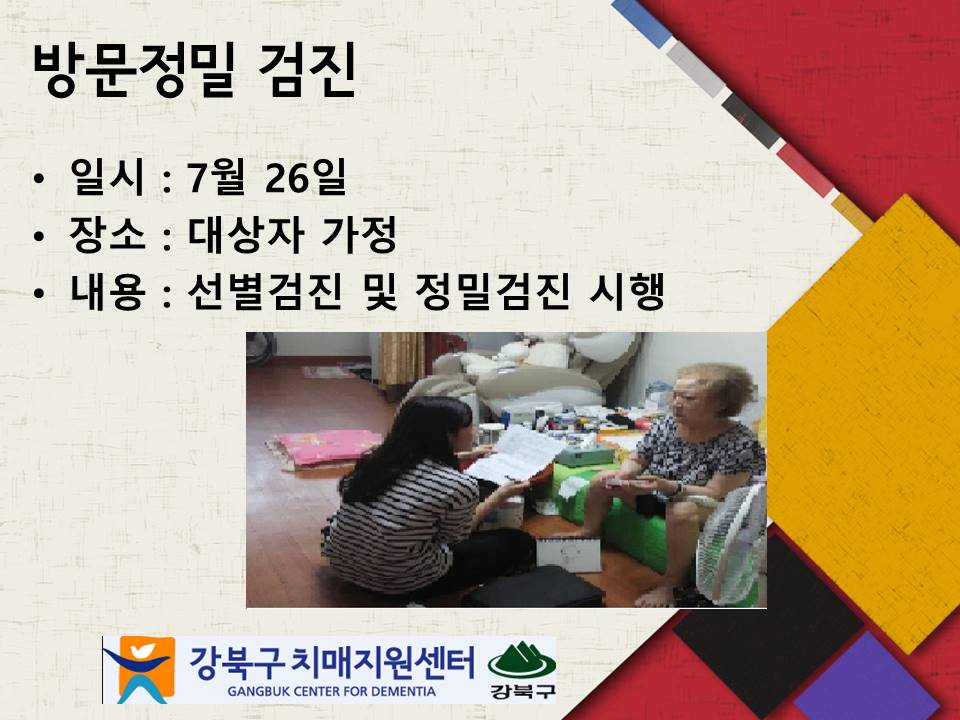 방문정밀 검진

• 일시 : 7월 26일
• 장소 : 대상자 가정
• 내용 : 선별검진 및 정밀검진 시행

강북구 치매지원센터
GANGBUK CENTER FOR DEMENTIA
강북구